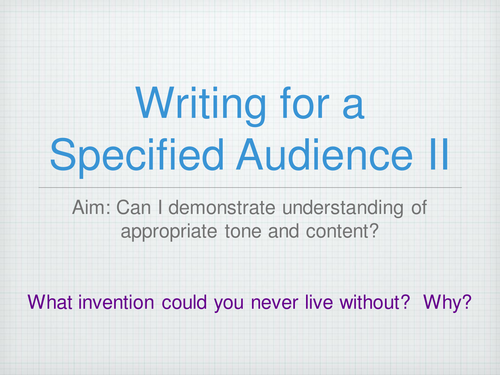 Writing for a Specified Audience II

Aim: Can I demonstrate understanding of appropriate tone and content?

What invention could you never live without? Why?